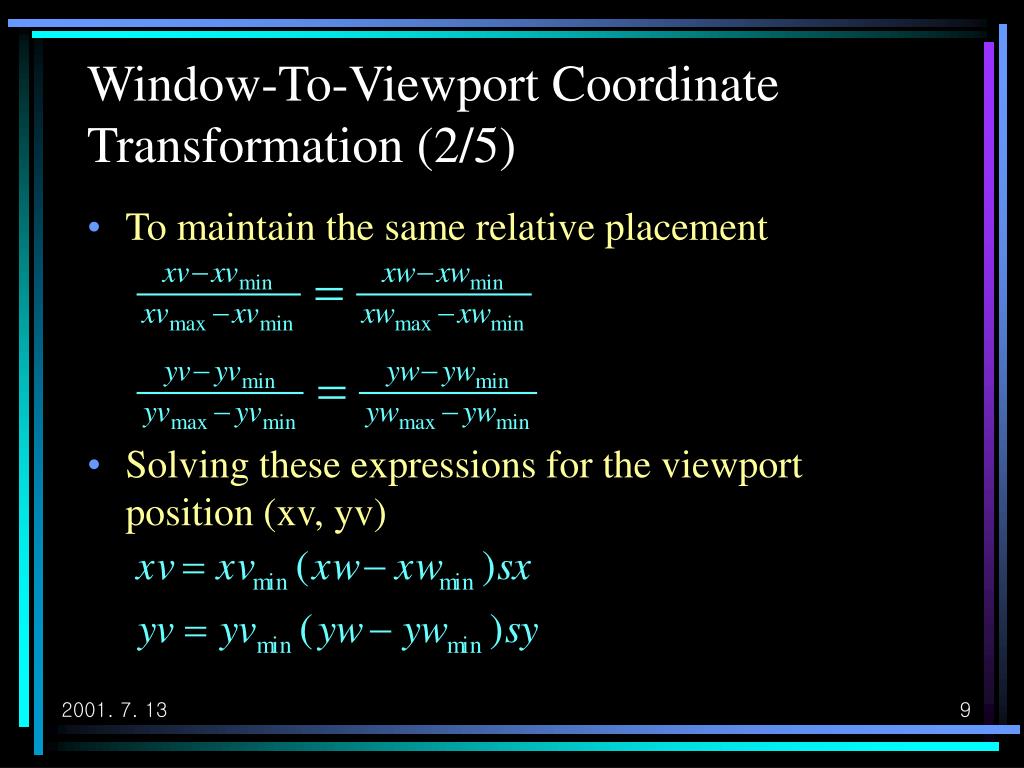 Window-To-Viewport Coordinate Transformation (2/5)

• To maintain the same relative placement

$\frac{xv - xv_{\min}}{xv_{\max} - xv_{\min}} = \frac{xw - xw_{\min}}{xw_{\max} - xw_{\min}}$

$\frac{yv - yv_{\min}}{yv_{\max} - yv_{\min}} = \frac{yw - yw_{\min}}{yw_{\max} - yw_{\min}}$

• Solving these expressions for the viewport position (xv, yv)

$xv = xv_{\min}(xw - xw_{\min})sx$

$yv = yv_{\min}(yw - yw_{\min})sy$

2001. 7. 13

9